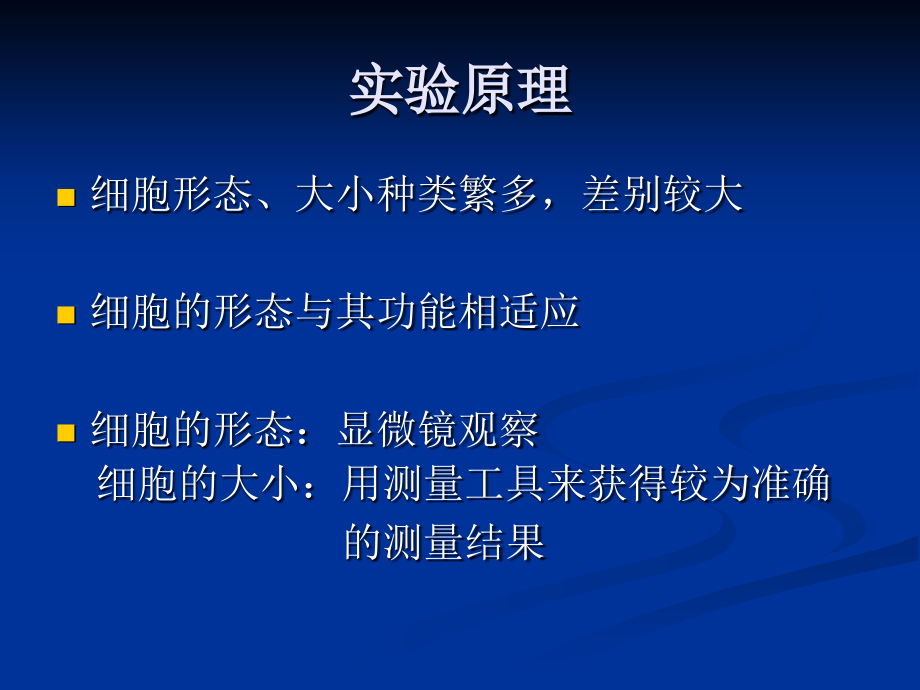 实验原理

细胞形态、大小种类繁多，差别较大

细胞的形态与其功能相适应

细胞的形态：显微镜观察
细胞的大小：用测量工具来获得较为准确的测量结果